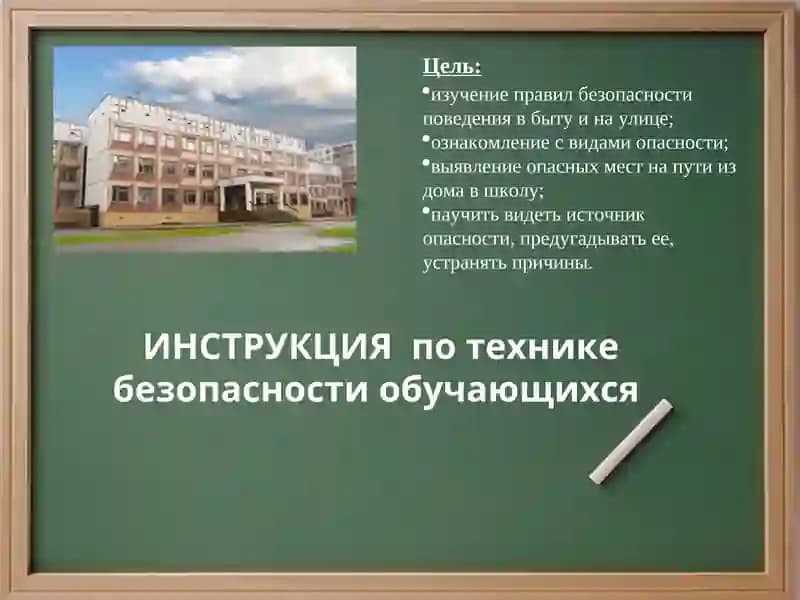 Цель:

•изучение правил безопасности поведения в быту и на улице;
•ознакомление с видами опасности;
•выявление опасных мест на пути из дома в школу;
•научить видеть источник опасности, предугадывать ее, устранять причины.

ИНСТРУКЦИЯ по технике безопасности обучающихся